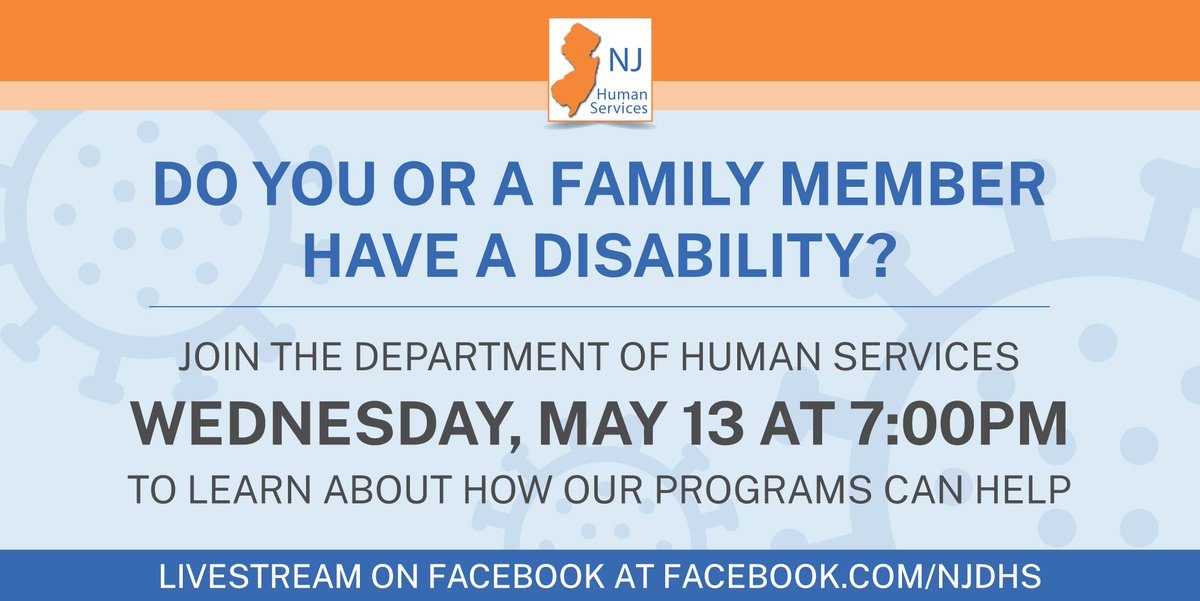 NJ
Human Services

DO YOU OR A FAMILY MEMBER HAVE A DISABILITY?

JOIN THE DEPARTMENT OF HUMAN SERVICES
WEDNESDAY, MAY 13 AT 7:00PM
TO LEARN ABOUT HOW OUR PROGRAMS CAN HELP

LIVESTREAM ON FACEBOOK AT FACEBOOK.COM/NJDHS